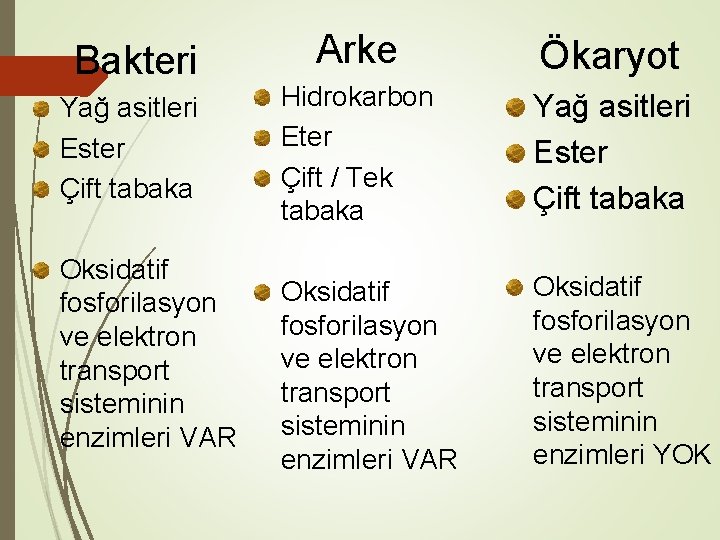 Bakteri

Yağ asitleri
Ester
Çift tabaka

Oksidatif fosforilasyon ve elektron transport sisteminin enzimleri VAR

Arke

Hidrokarbon
Eter
Çift / Tek tabaka

Oksidatif fosforilasyon ve elektron transport sisteminin enzimleri VAR

Ökaryot

Yağ asitleri
Ester
Çift tabaka

Oksidatif fosforilasyon ve elektron transport sisteminin enzimleri YOK